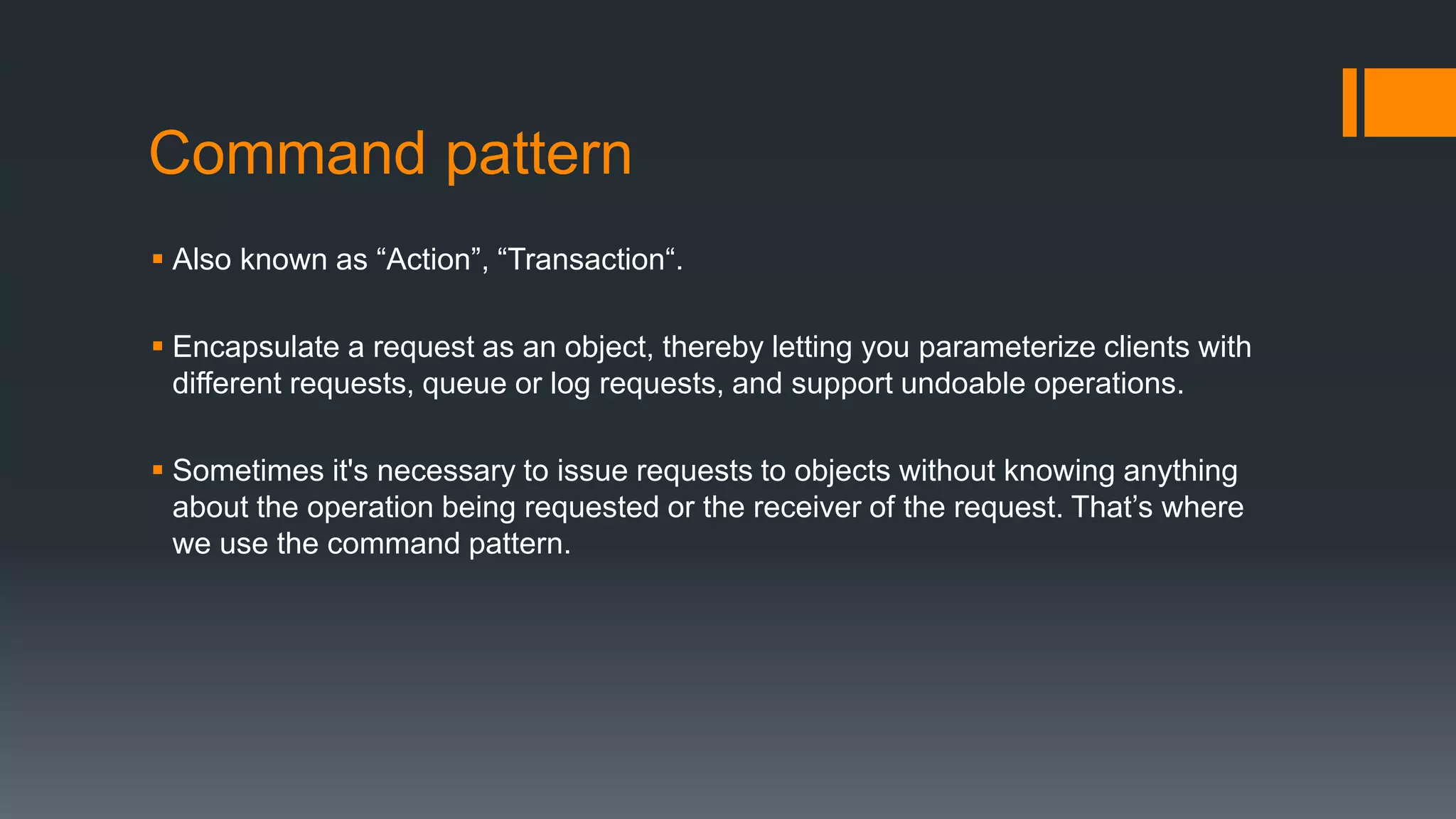 Command pattern

▪ Also known as “Action”, “Transaction“.

▪ Encapsulate a request as an object, thereby letting you parameterize clients with different requests, queue or log requests, and support undoable operations.

▪ Sometimes it's necessary to issue requests to objects without knowing anything about the operation being requested or the receiver of the request. That’s where we use the command pattern.